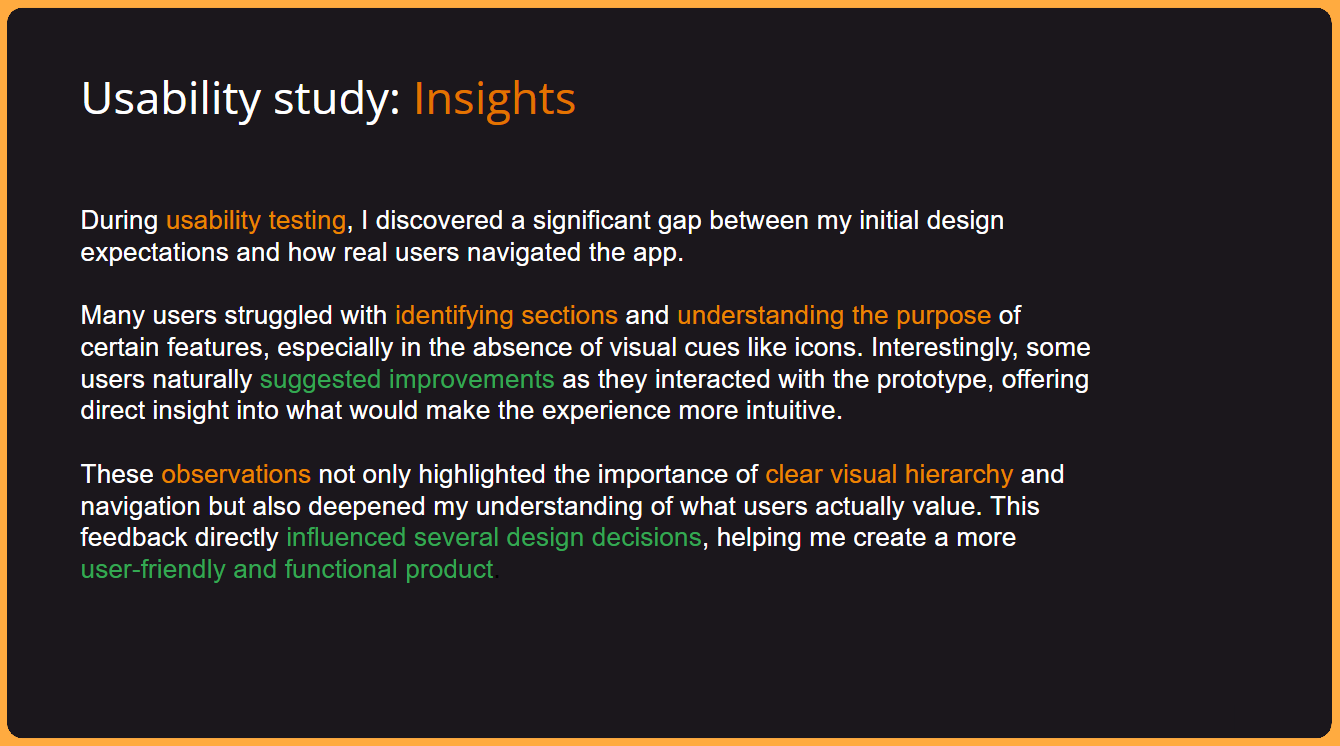 Usability study: Insights

During usability testing, I discovered a significant gap between my initial design expectations and how real users navigated the app.

Many users struggled with identifying sections and understanding the purpose of certain features, especially in the absence of visual cues like icons. Interestingly, some users naturally suggested improvements as they interacted with the prototype, offering direct insight into what would make the experience more intuitive.

These observations not only highlighted the importance of clear visual hierarchy and navigation but also deepened my understanding of what users actually value. This feedback directly influenced several design decisions, helping me create a more user-friendly and functional product.